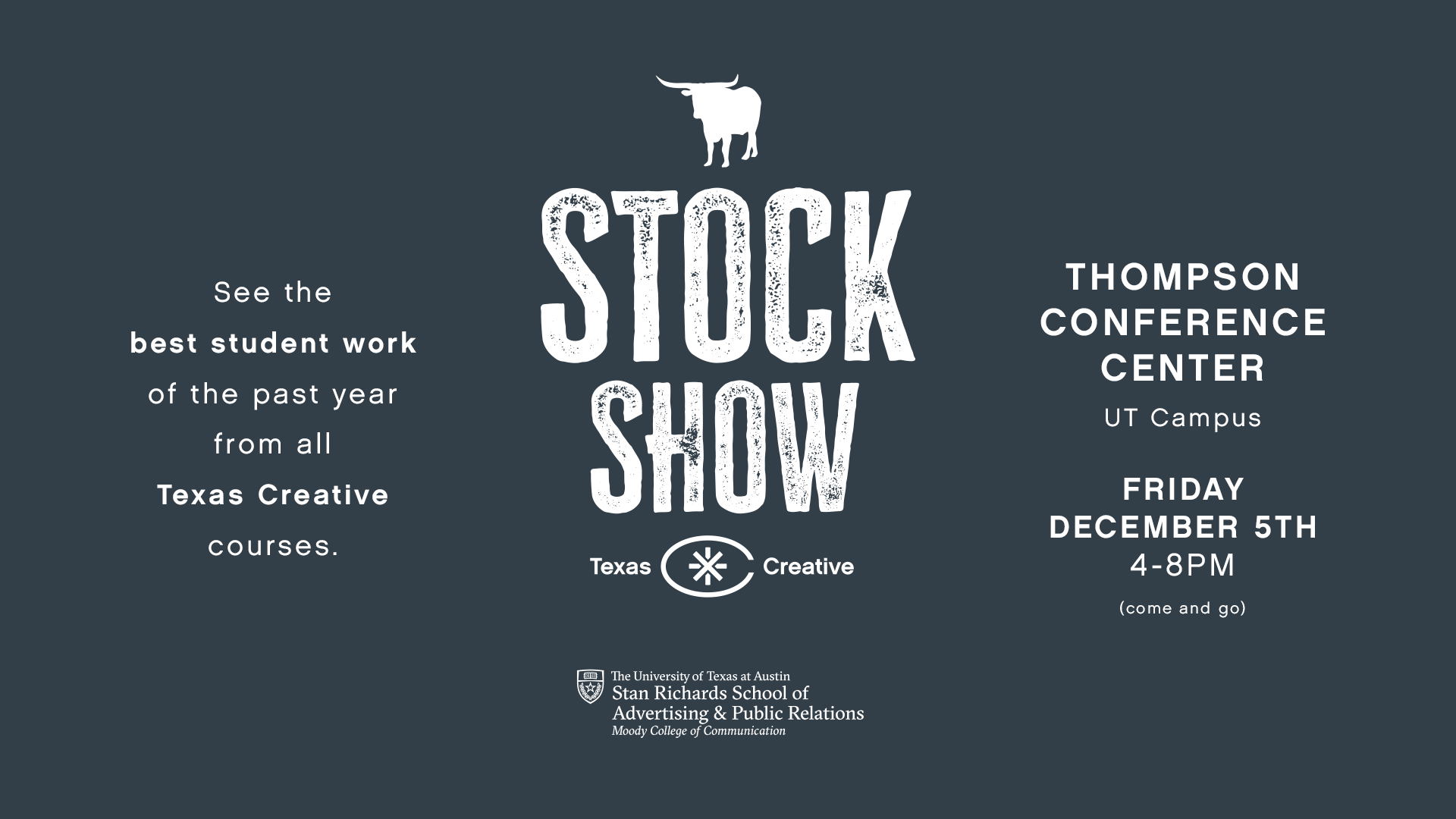 See the best student work of the past year from all Texas Creative courses.

STOCK SHOW

Texas Creative

The University of Texas at Austin
Stan Richards School of Advertising & Public Relations
Moody College of Communication

THOMPSON CONFERENCE CENTER
UT Campus

FRIDAY
DECEMBER 5TH
4-8PM
(come and go)